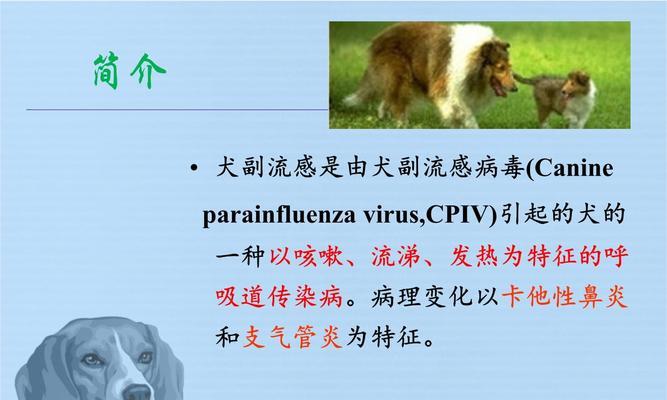 简介

• 犬副流感是由犬副流感病毒(Canine parainfluenza virus,CPIV)引起的犬的一种以咳嗽、流涕、发热为特征的呼吸道传染病。病理变化以卡他性鼻炎和支气管炎为特征。